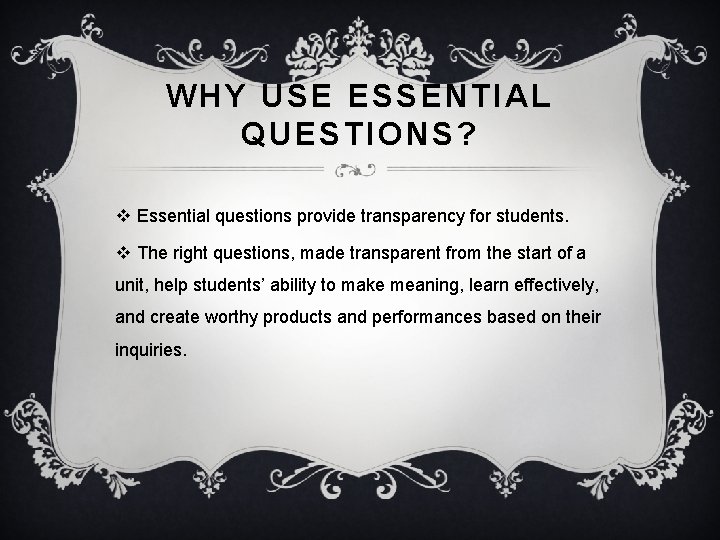 WHY USE ESSENTIAL QUESTIONS?

❖ Essential questions provide transparency for students.

❖ The right questions, made transparent from the start of a unit, help students' ability to make meaning, learn effectively, and create worthy products and performances based on their inquiries.